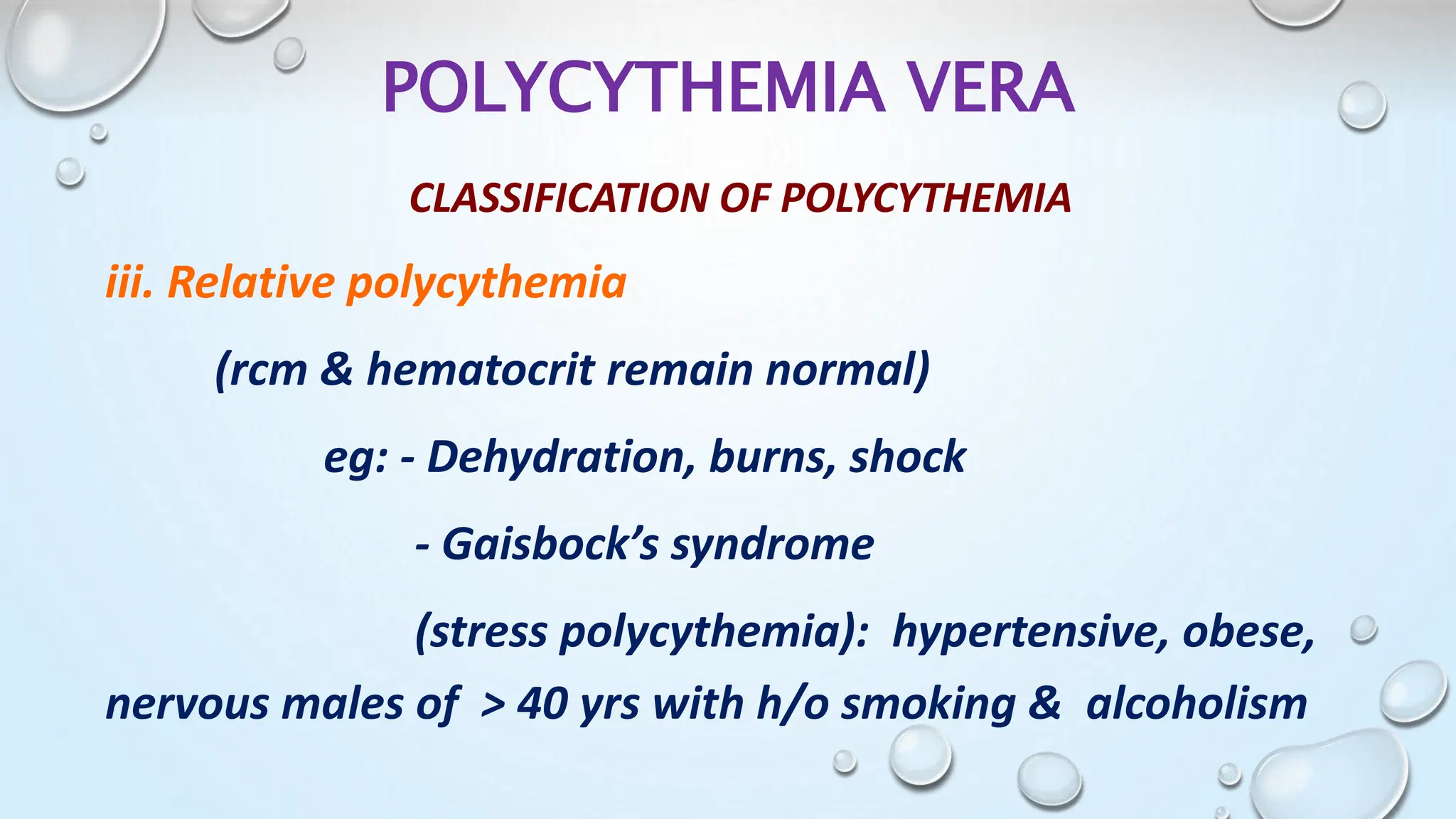 POLYCYTHEMIA VERA

CLASSIFICATION OF POLYCYTHEMIA

iii. Relative polycythemia

(rcm & hematocrit remain normal)

eg: - Dehydration, burns, shock

- Gaisbock's syndrome

(stress polycythemia): hypertensive, obese, nervous males of > 40 yrs with h/o smoking & alcoholism